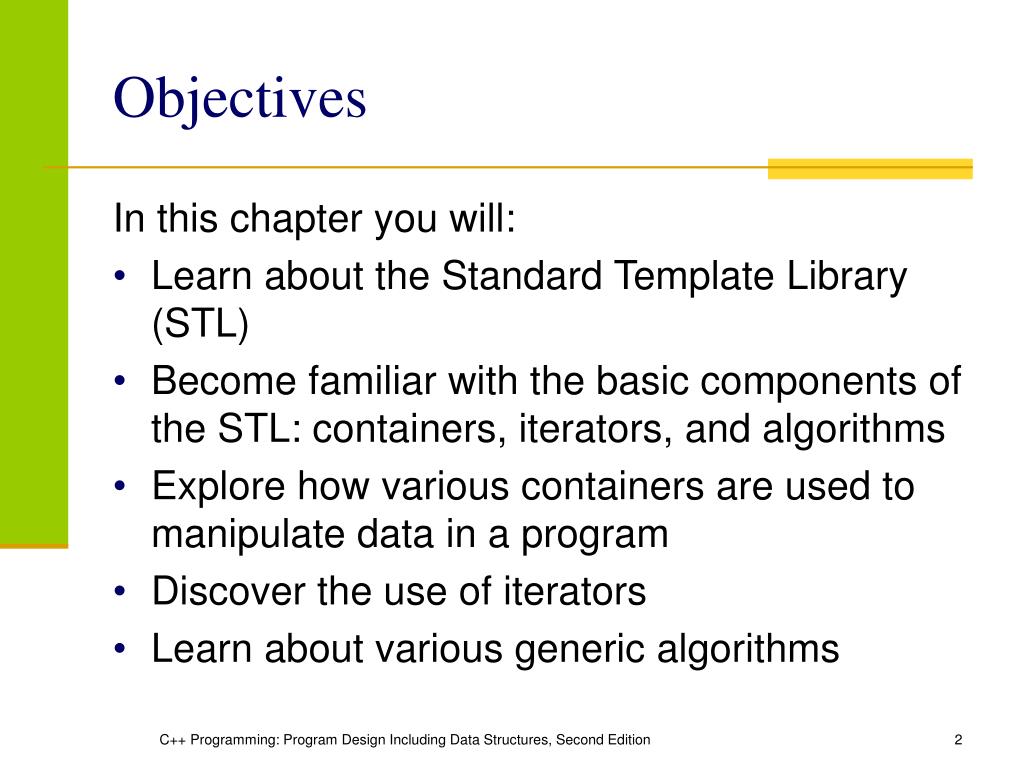 Objectives

In this chapter you will:

• Learn about the Standard Template Library (STL)
• Become familiar with the basic components of the STL: containers, iterators, and algorithms
• Explore how various containers are used to manipulate data in a program
• Discover the use of iterators
• Learn about various generic algorithms

C++ Programming: Program Design Including Data Structures, Second Edition

2